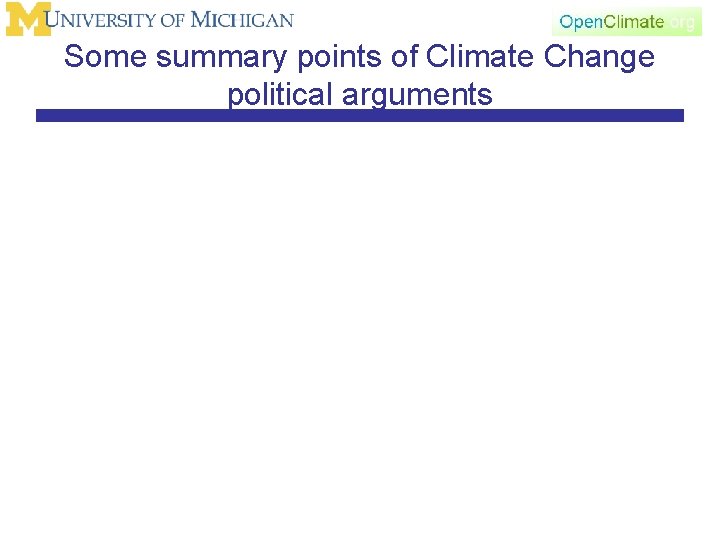 UNIVERSITY OF MICHIGAN

OpenClimate.org

Some summary points of Climate Change political arguments